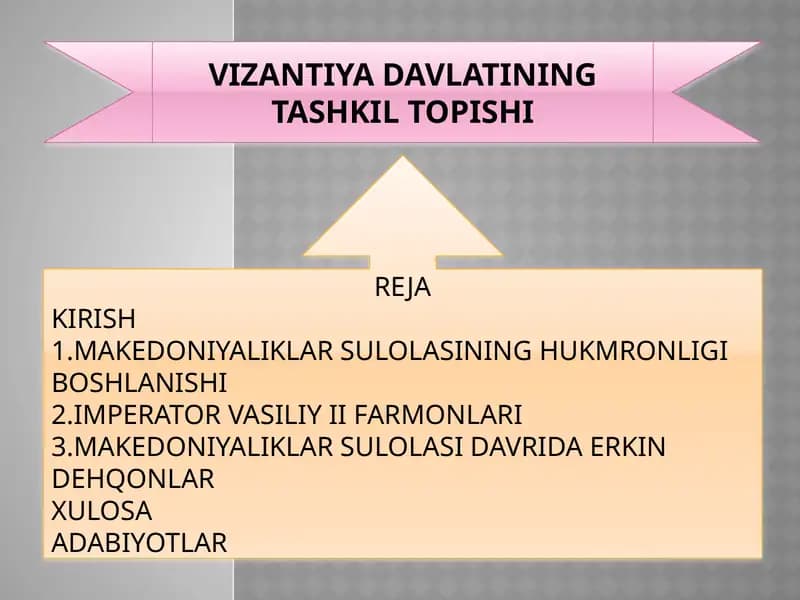 VIZANTIYA DAVLATINING TASHKIL TOPISHI

REJA
KIRISH
1.MAKEDONIYALIKLAR SULOLASINING HUKMRONLIGI BOSHLANISHI
2.IMPERATOR VASILIY II FARMONLARI
3.MAKEDONIYALIKLAR SULOLASI DAVRIDA ERKIN DEHQONLAR
XULOSA
ADABIYOTLAR